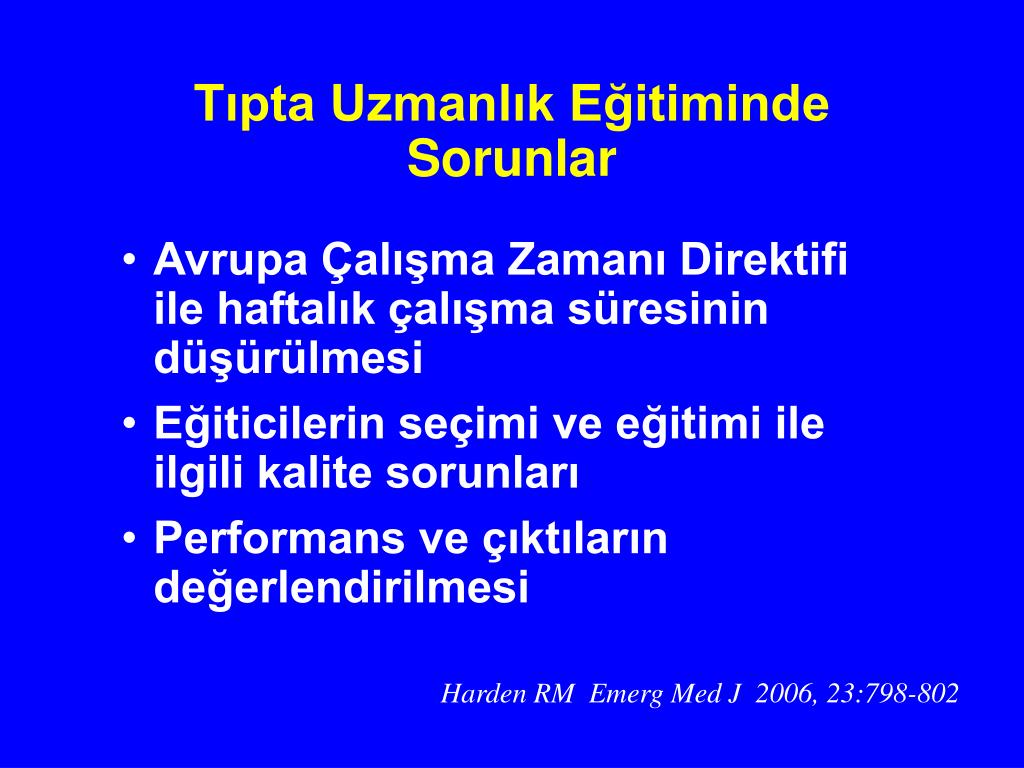 Tıpta Uzmanlık Eğitiminde Sorunlar

• Avrupa Çalışma Zamanı Direktifi ile haftalık çalışma süresinin düşürülmesi
• Eğiticilerin seçimi ve eğitimi ile ilgili kalite sorunları
• Performans ve çıktıların değerlendirilmesi

Harden RM Emerg Med J 2006, 23:798-802